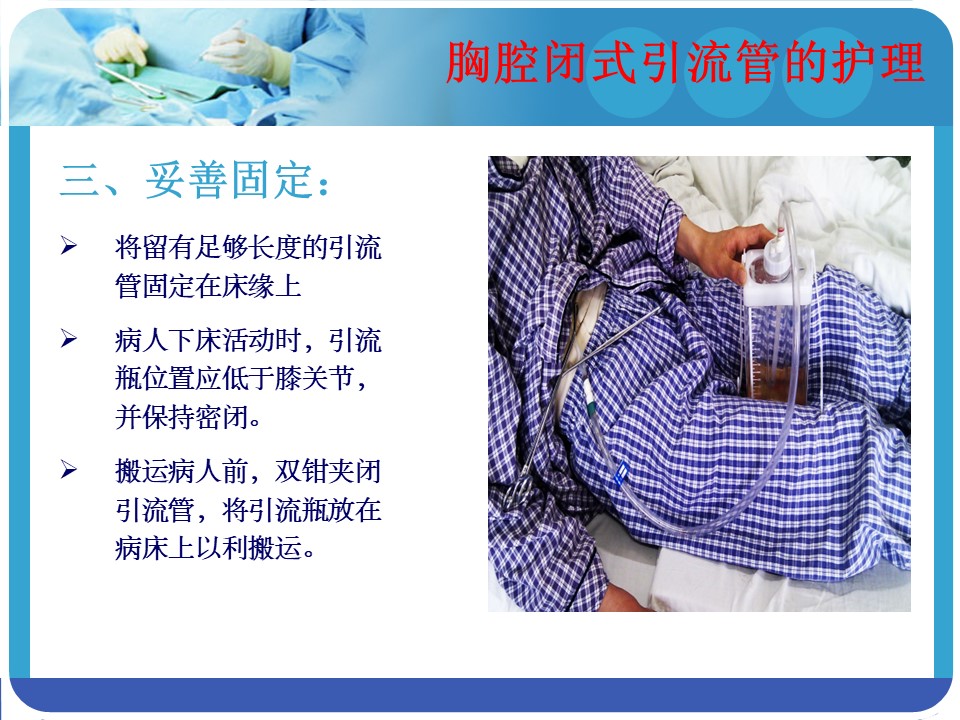 胸腔闭式引流管的护理

三、妥善固定：

➢ 将留有足够长度的引流管固定在床缘上

➢ 病人下床活动时，引流瓶位置应低于膝关节，并保持密闭。

➢ 搬运病人前，双钳夹闭引流管，将引流瓶放在病床上以利搬运。